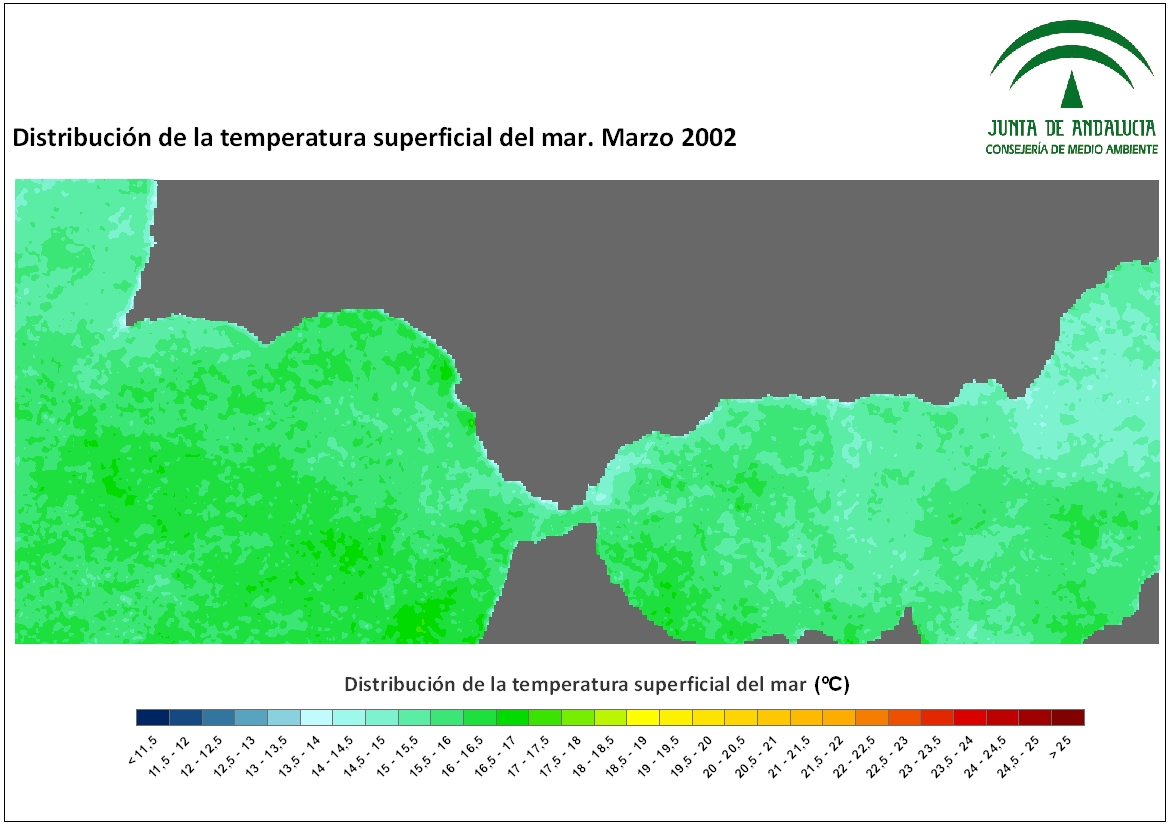 JUNTA DE ANDALUCIA
CONSEJERÍA DE MEDIO AMBIENTE

Distribución de la temperatura superficial del mar. Marzo 2002

Distribución de la temperatura superficial del mar (ºC)

< 11.5
11.5 - 12
12 - 12.5
12.5 - 13
13 - 13.5
13.5 - 14
14 - 14.5
14.5 - 15
15 - 15.5
15.5 - 16
16 - 16.5
16.5 - 17
17 - 17.5
17.5 - 18
18 - 18.5
18.5 - 19
19 - 19.5
19.5 - 20
20 - 20.5
20.5 - 21
21 - 21.5
21.5 - 22
22 - 22.5
22.5 - 23
23 - 23.5
23.5 - 24
24 - 24.5
24.5 - 25
> 25